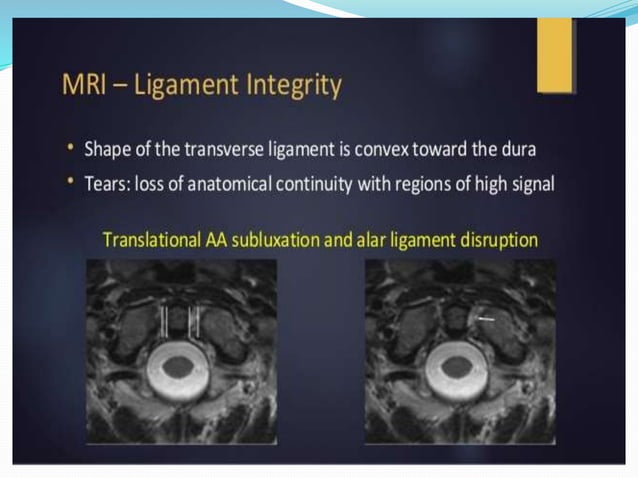 MRI – Ligament Integrity

• Shape of the transverse ligament is convex toward the dura
• Tears: loss of anatomical continuity with regions of high signal

Translational AA subluxation and alar ligament disruption